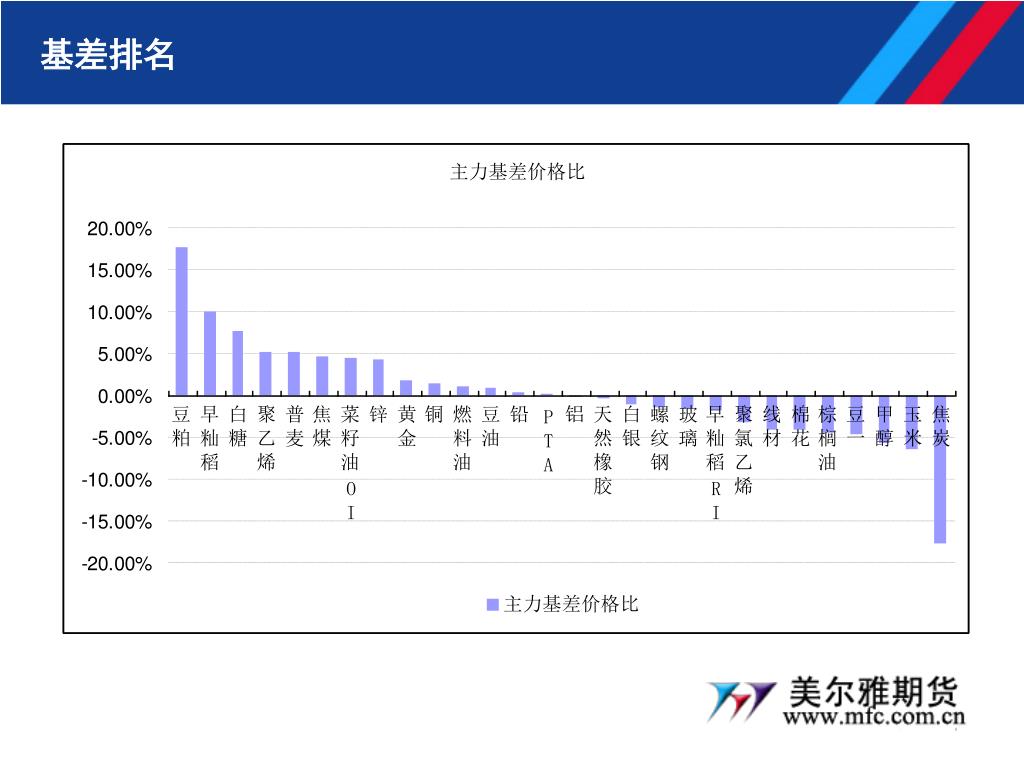 基差排名

主力基差价格比

20.00%
15.00%
10.00%
5.00%
0.00%
-5.00%
-10.00%
-15.00%
-20.00%

豆粕
早籼稻
白糖
聚乙烯
普麦
焦煤
菜籽油OI
锌
黄金
铜
燃料油
豆油
铅
PTA
铝
天然橡胶
白银
螺纹钢
玻璃
早籼稻RI
聚氯乙烯
线材
棉花
棕榈油
豆一
甲醇
玉米
焦炭

主力基差价格比

美尔雅期货
www.mfc.com.cn